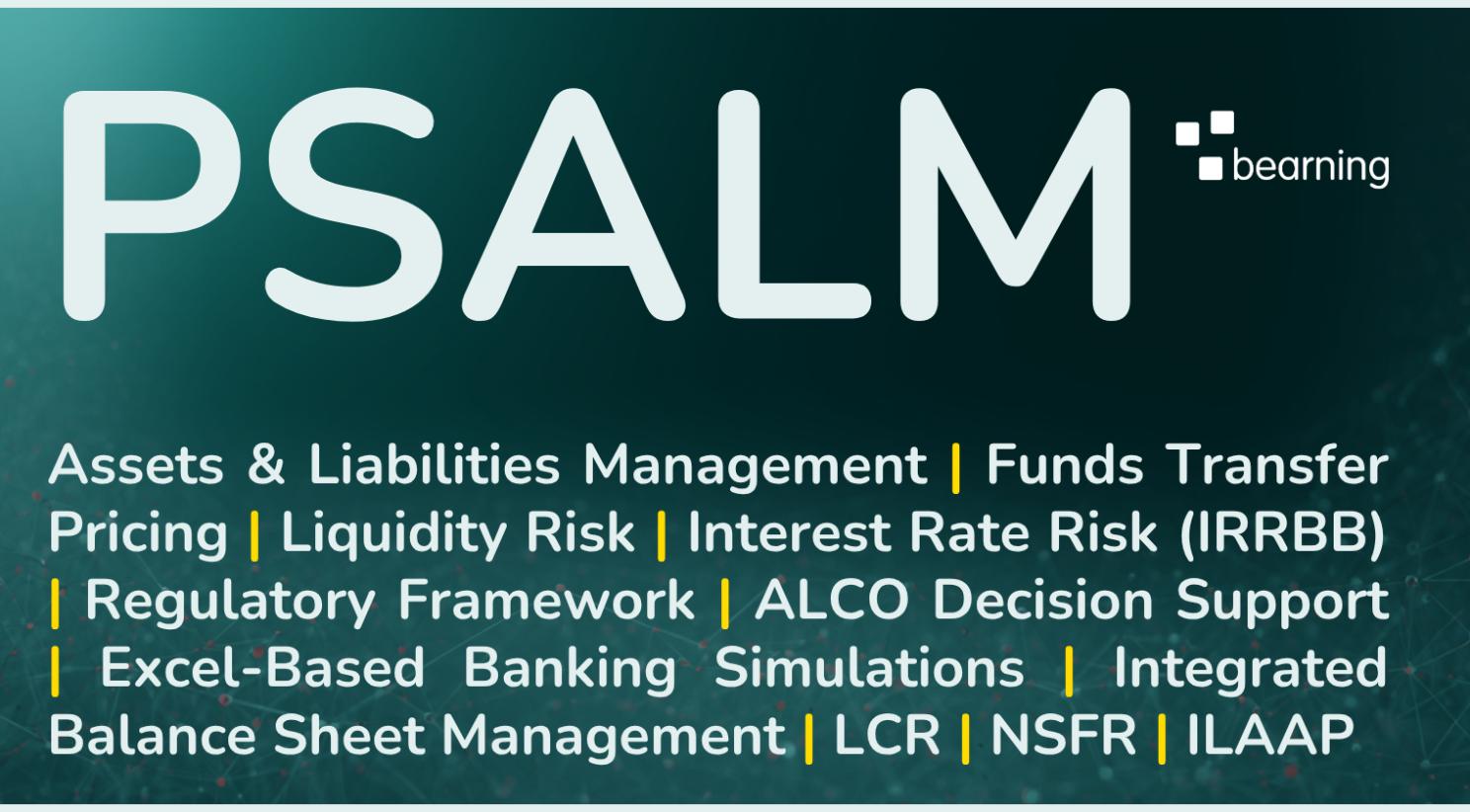 PSALM

bearning

Assets & Liabilities Management | Funds Transfer Pricing | Liquidity Risk | Interest Rate Risk (IRRBB) | Regulatory Framework | ALCO Decision Support | Excel-Based Banking Simulations | Integrated Balance Sheet Management | LCR | NSFR | ILAAP